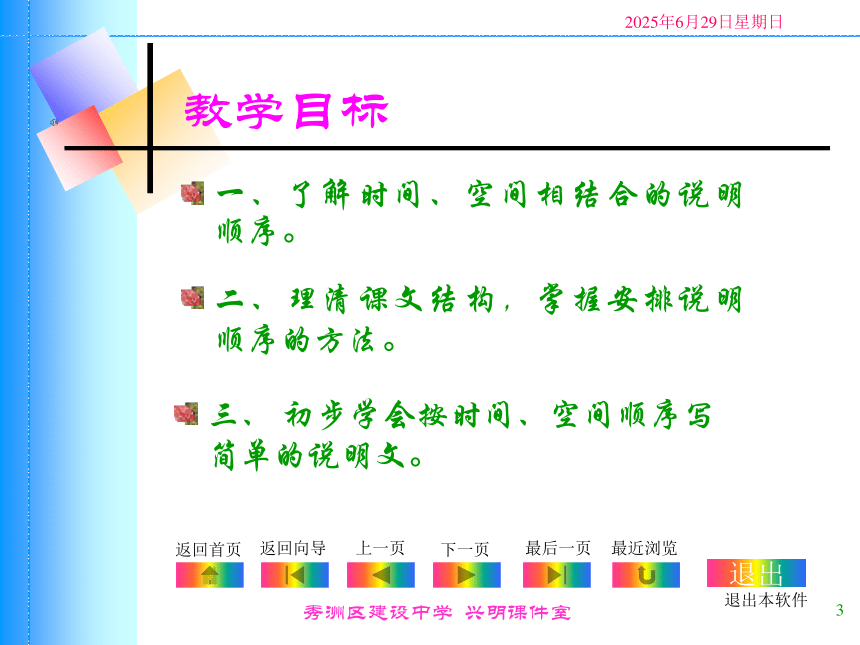 2025年6月29日星期日

教学目标

一、了解时间、空间相结合的说明顺序。

二、理清课文结构，掌握安排说明顺序的方法。

三、初步学会按时间、空间顺序写简单的说明文。

返回首页 返回向导 上一页 下一页 最后一页 最近浏览

退出

退出本软件

秀洲区建设中学 兴明课件室

3